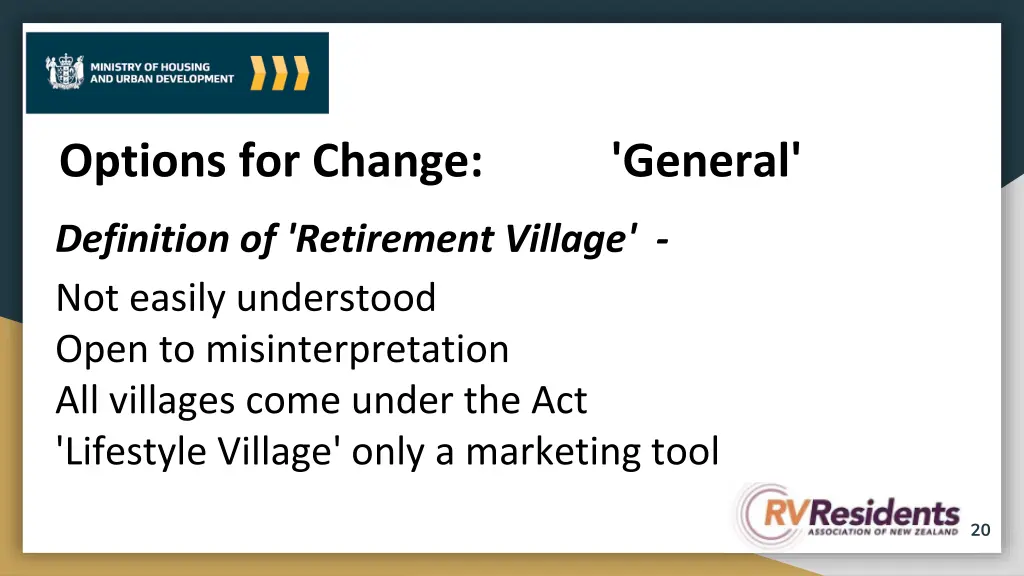 MINISTRY OF HOUSING AND URBAN DEVELOPMENT

Options for Change: 'General'

Definition of 'Retirement Village' -

Not easily understood
Open to misinterpretation
All villages come under the Act
'Lifestyle Village' only a marketing tool

RVResidents
ASSOCIATION OF NEW ZEALAND

20